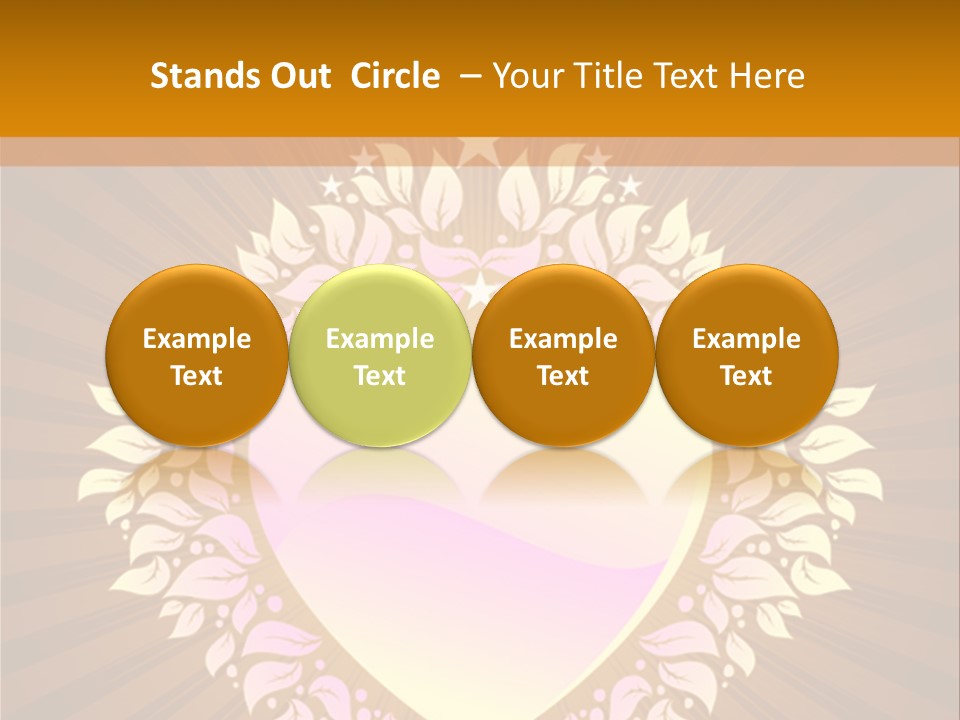 Stands Out Circle – Your Title Text Here

Example Text

Example Text

Example Text

Example Text